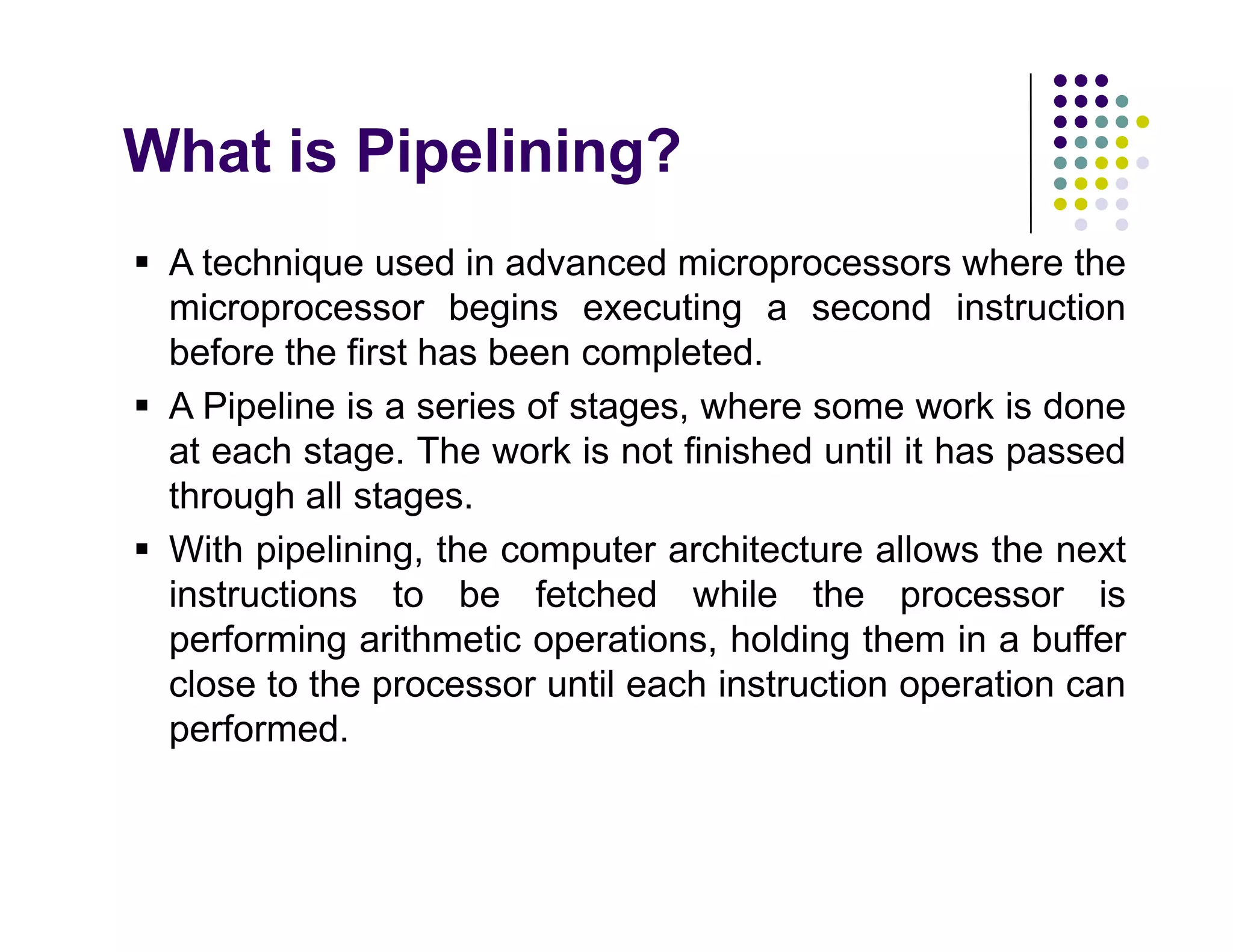 What is Pipelining?

▪ A technique used in advanced microprocessors where the microprocessor begins executing a second instruction before the first has been completed.

▪ A Pipeline is a series of stages, where some work is done at each stage. The work is not finished until it has passed through all stages.

▪ With pipelining, the computer architecture allows the next instructions to be fetched while the processor is performing arithmetic operations, holding them in a buffer close to the processor until each instruction operation can performed.